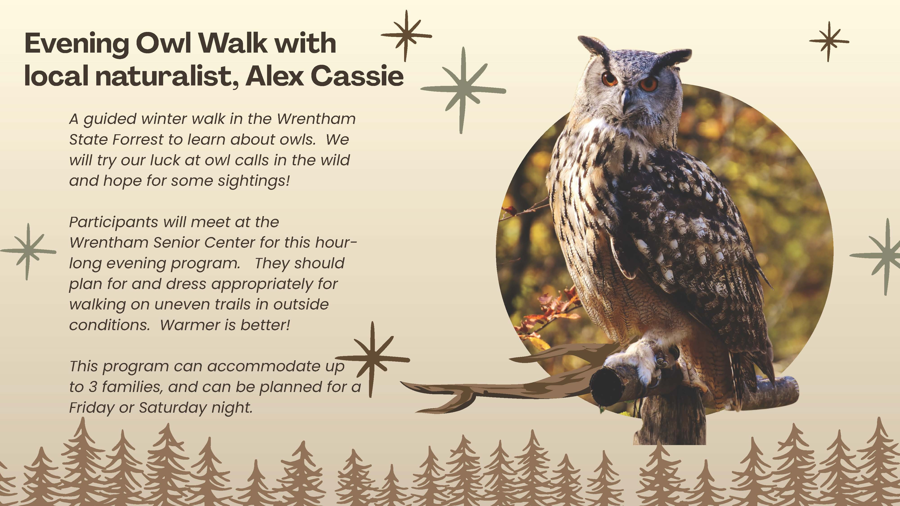 Evening Owl Walk with local naturalist, Alex Cassie

A guided winter walk in the Wrentham State Forrest to learn about owls. We will try our luck at owl calls in the wild and hope for some sightings!

Participants will meet at the Wrentham Senior Center for this hour-long evening program. They should plan for and dress appropriately for walking on uneven trails in outside conditions. Warmer is better!

This program can accommodate up to 3 families, and can be planned for a Friday or Saturday night.